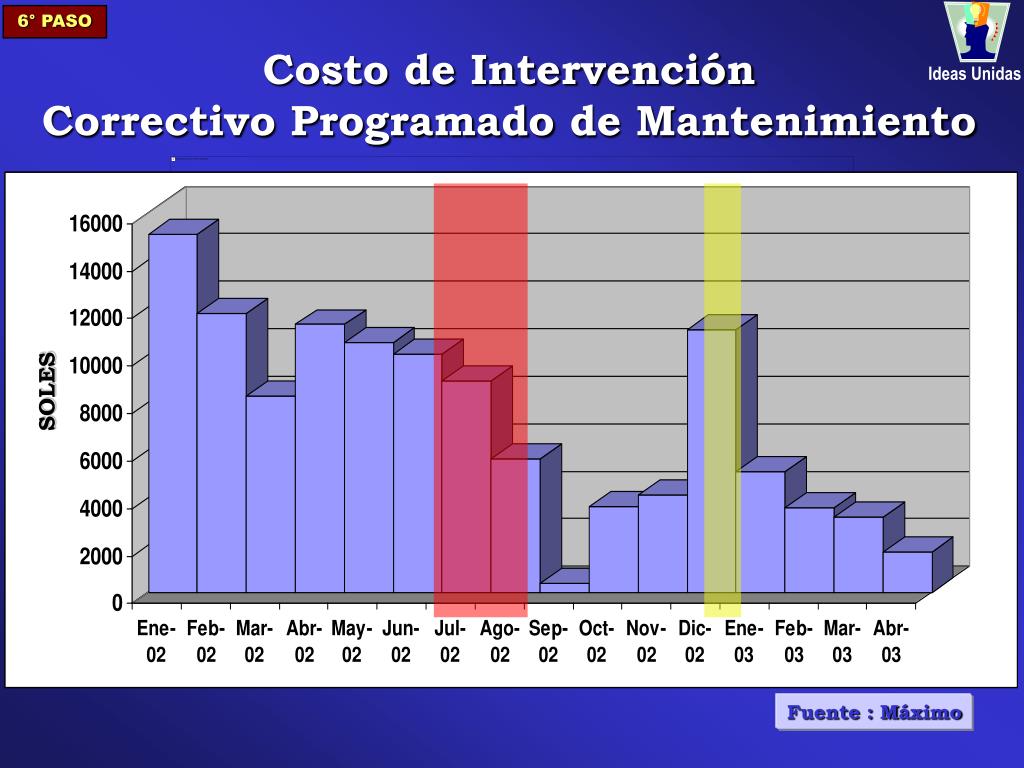 6° PASO

Ideas Unidas

Costo de Intervención
Correctivo Programado de Mantenimiento

SOLES

16000
14000
12000
10000
8000
6000
4000
2000
0

Ene-02 Feb-02 Mar-02 Abr-02 May-02 Jun-02 Jul-02 Ago-02 Sep-02 Oct-02 Nov-02 Dic-02 Ene-03 Feb-03 Mar-03 Abr-03

Fuente : Máximo